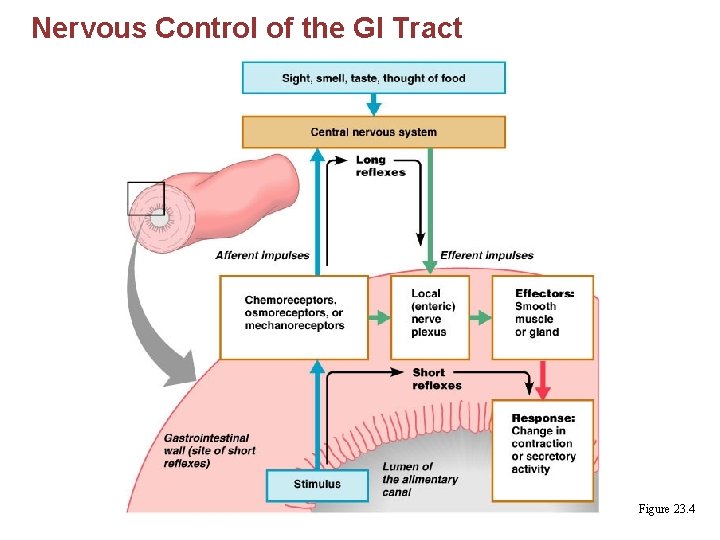 Nervous Control of the GI Tract

Sight, smell, taste, thought of food

Central nervous system

Long reflexes

Afferent impulses

Efferent impulses

Chemoreceptors, osmoreceptors, or mechanoreceptors

Local (enteric) nerve plexus

Effectors: Smooth muscle or gland

Short reflexes

Response: Change in contraction or secretory activity

Gastrointestinal wall (site of short reflexes)

Stimulus

Lumen of the alimentary canal

Figure 23.4